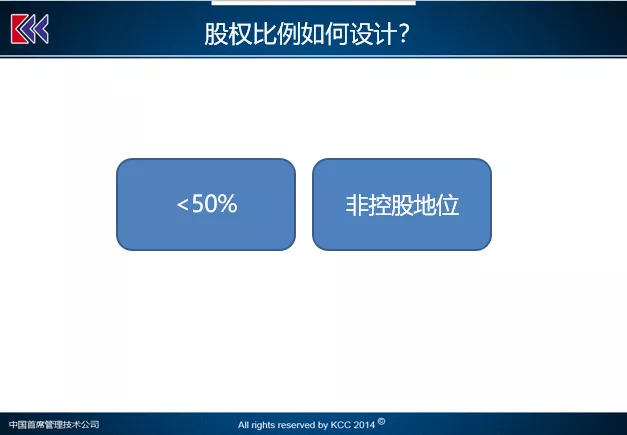 股权比例如何设计？

<50%

非控股地位

中国首席管理技术公司

All rights reserved by KCC 2014 ©